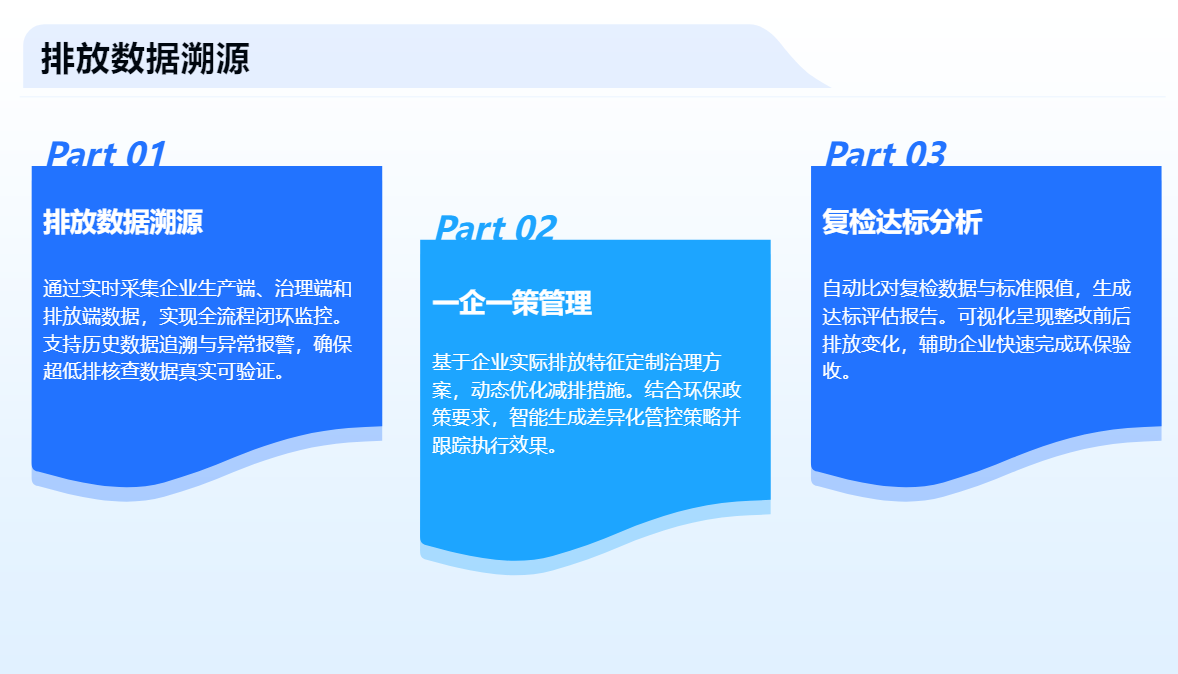 排放数据溯源

Part 01

排放数据溯源

通过实时采集企业生产端、治理端和排放端数据，实现全流程闭环监控。支持历史数据追溯与异常报警，确保超低排核查数据真实可验证。

Part 02

一企一策管理

基于企业实际排放特征定制治理方案，动态优化减排措施。结合环保政策要求，智能生成差异化管控策略并跟踪执行效果。

Part 03

复检达标分析

自动比对复检数据与标准限值，生成达标评估报告。可视化呈现整改前后排放变化，辅助企业快速完成环保验收。